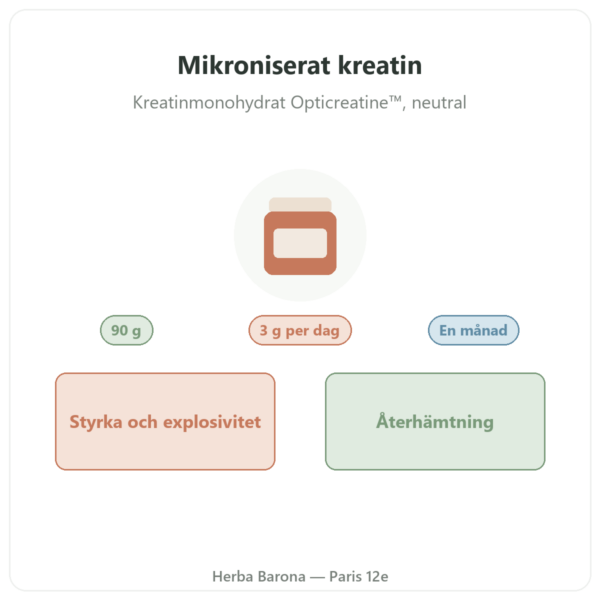 Mikroniserat kreatin

Kreatinmonohydrat Opticreatine™, neutral

90 g

3 g per dag

En månad

Styrka och explosivitet

Återhämtning

Herba Barona — Paris 12e